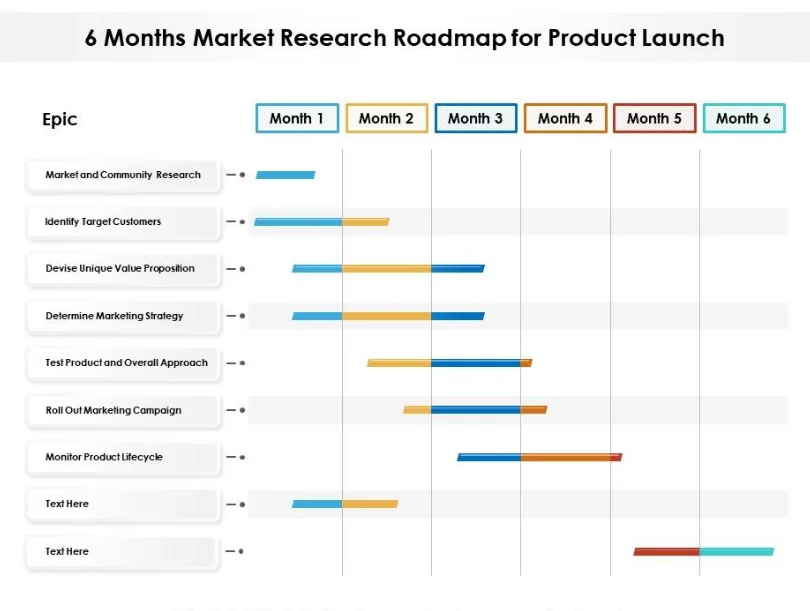 6 Months Market Research Roadmap for Product Launch

Epic

Month 1
Month 2
Month 3
Month 4
Month 5
Month 6

Market and Community Research

Identify Target Customers

Devise Unique Value Proposition

Determine Marketing Strategy

Test Product and Overall Approach

Roll Out Marketing Campaign

Monitor Product Lifecycle

Text Here

Text Here